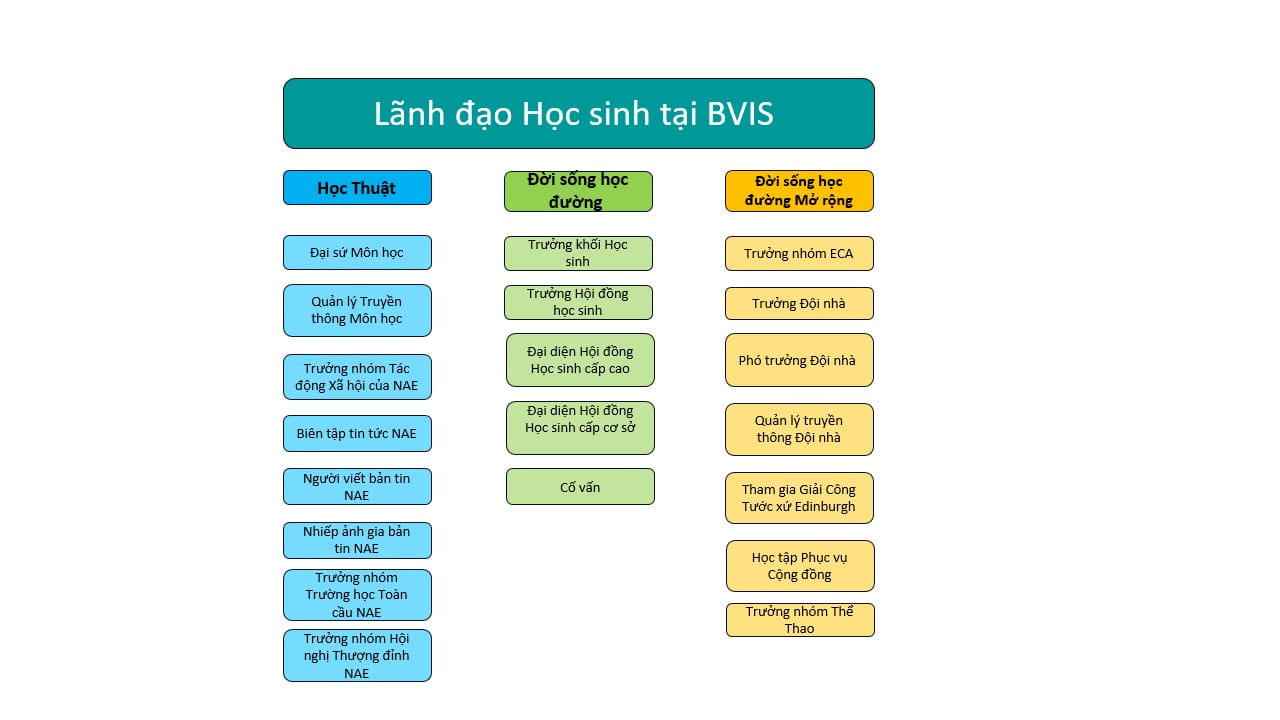 Lãnh đạo Học sinh tại BVIS

Học Thuật

Đại sứ Môn học

Quản lý Truyền thông Môn học

Trưởng nhóm Tác động Xã hội của NAE

Biên tập tin tức NAE

Người viết bản tin NAE

Nhiếp ảnh gia bản tin NAE

Trưởng nhóm Trường học Toàn cầu NAE

Trưởng nhóm Hội nghị Thượng đỉnh NAE

Đời sống học đường

Trưởng khối Học sinh

Trưởng Hội đồng học sinh

Đại diện Hội đồng Học sinh cấp cao

Đại diện Hội đồng Học sinh cấp cơ sở

Cố vấn

Đời sống học đường Mở rộng

Trưởng nhóm ECA

Trưởng Đội nhà

Phó trưởng Đội nhà

Quản lý truyền thông Đội nhà

Tham gia Giải Công Tước xứ Edinburgh

Học tập Phục vụ Cộng đồng

Trưởng nhóm Thể Thao